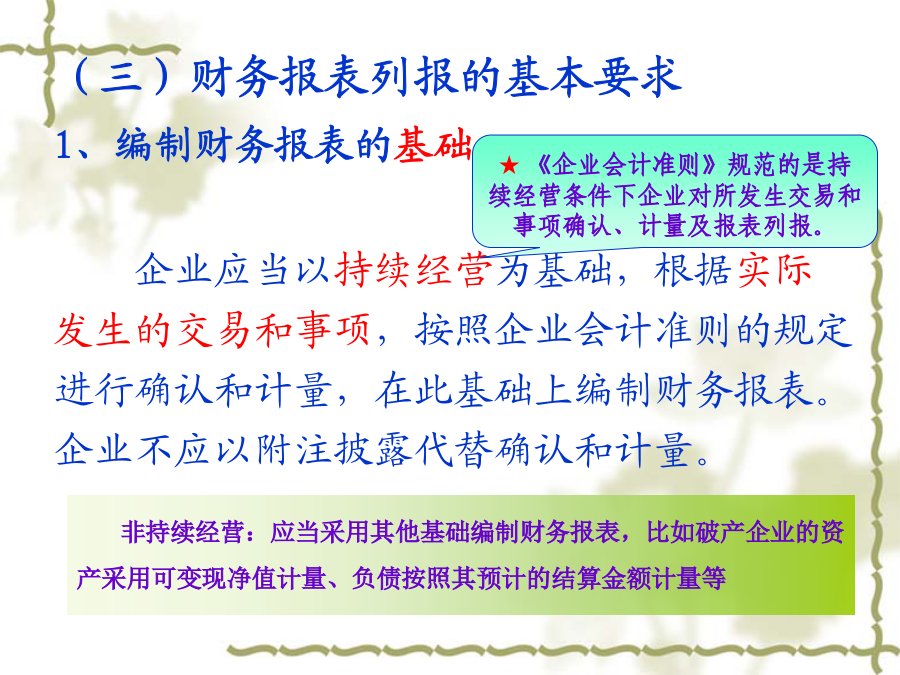 （三）财务报表列报的基本要求

1、编制财务报表的基础

★《企业会计准则》规范的是持续经营条件下企业对所发生交易和事项确认、计量及报表列报。

企业应当以持续经营为基础，根据实际发生的交易和事项，按照企业会计准则的规定进行确认和计量，在此基础上编制财务报表。企业不应以附注披露代替确认和计量。

非持续经营：应当采用其他基础编制财务报表，比如破产企业的资产采用可变现净值计量、负债按照其预计的结算金额计量等